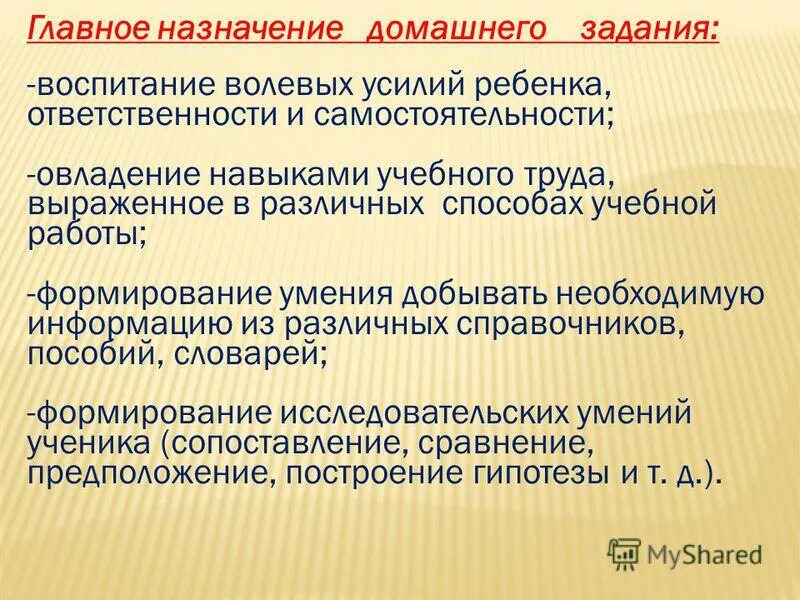 Главное назначение домашнего задания:

-воспитание волевых усилий ребенка, ответственности и самостоятельности;

-овладение навыками учебного труда, выраженное в различных способах учебной работы;

-формирование умения добывать необходимую информацию из различных справочников, пособий, словарей;

-формирование исследовательских умений ученика (сопоставление, сравнение, предположение, построение гипотезы и т. д.).

MyShared